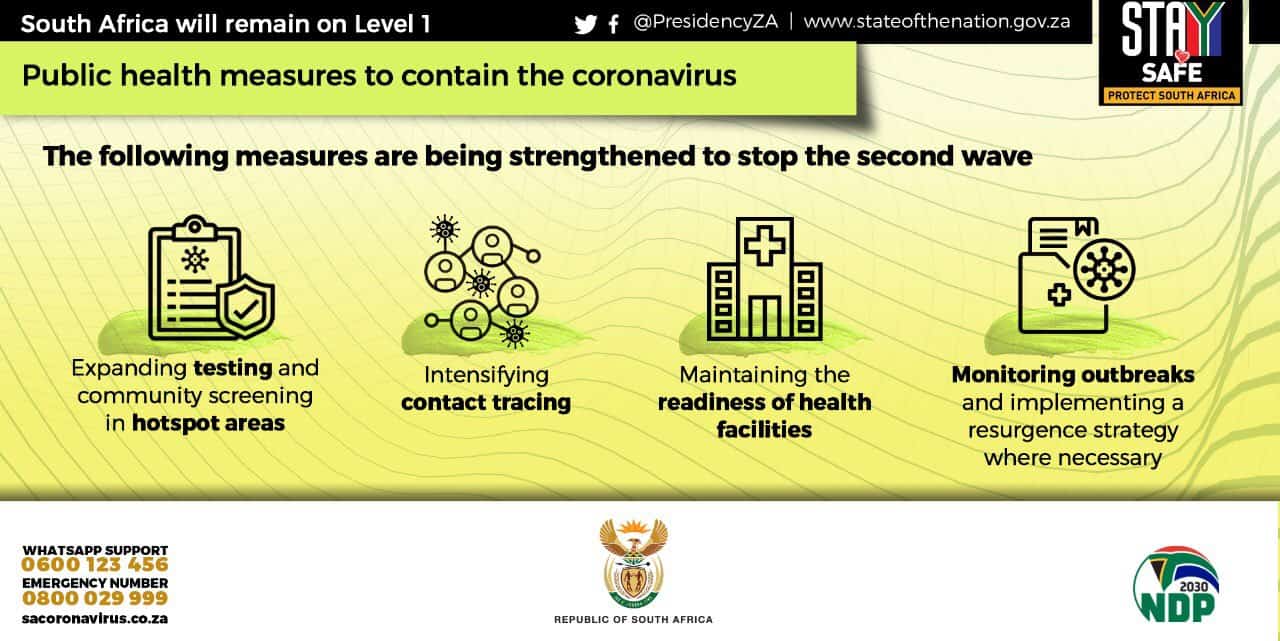 South Africa will remain on Level 1

@PresidencyZA | www.stateofthenation.gov.za

STAY SAFE
PROTECT SOUTH AFRICA

Public health measures to contain the coronavirus

The following measures are being strengthened to stop the second wave

Expanding testing and community screening in hotspot areas

Intensifying contact tracing

Maintaining the readiness of health facilities

Monitoring outbreaks and implementing a resurgence strategy where necessary

WHATSAPP SUPPORT
0600 123 456
EMERGENCY NUMBER
0800 029 999
sacoronavirus.co.za

REPUBLIC OF SOUTH AFRICA

2030
NDP